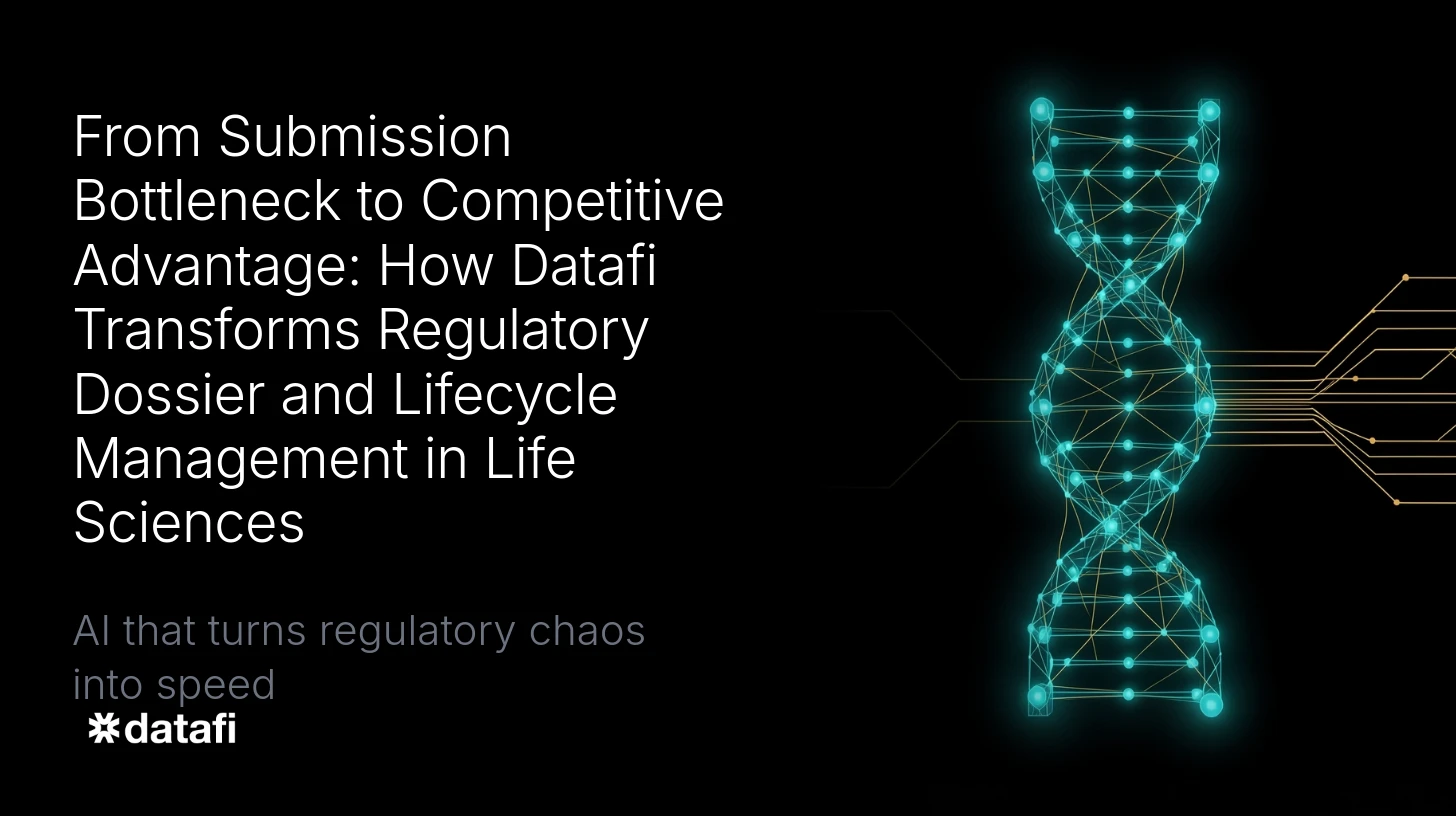 From Submission Bottleneck to Competitive Advantage: How Datafi Transforms Regulatory Dossier and Lifecycle Management in Life Sciences

AI that turns regulatory chaos into speed

datafi